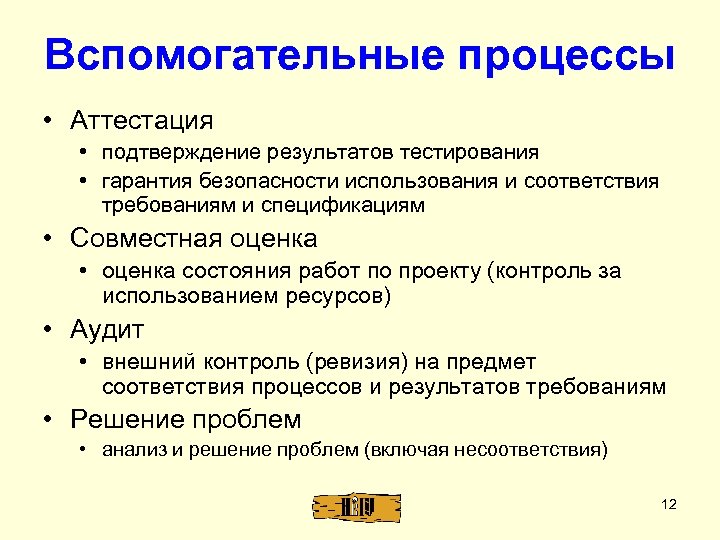 Вспомогательные процессы

• Аттестация
  • подтверждение результатов тестирования
  • гарантия безопасности использования и соответствия требованиям и спецификациям
• Совместная оценка
  • оценка состояния работ по проекту (контроль за использованием ресурсов)
• Аудит
  • внешний контроль (ревизия) на предмет соответствия процессов и результатов требованиям
• Решение проблем
  • анализ и решение проблем (включая несоответствия)

12